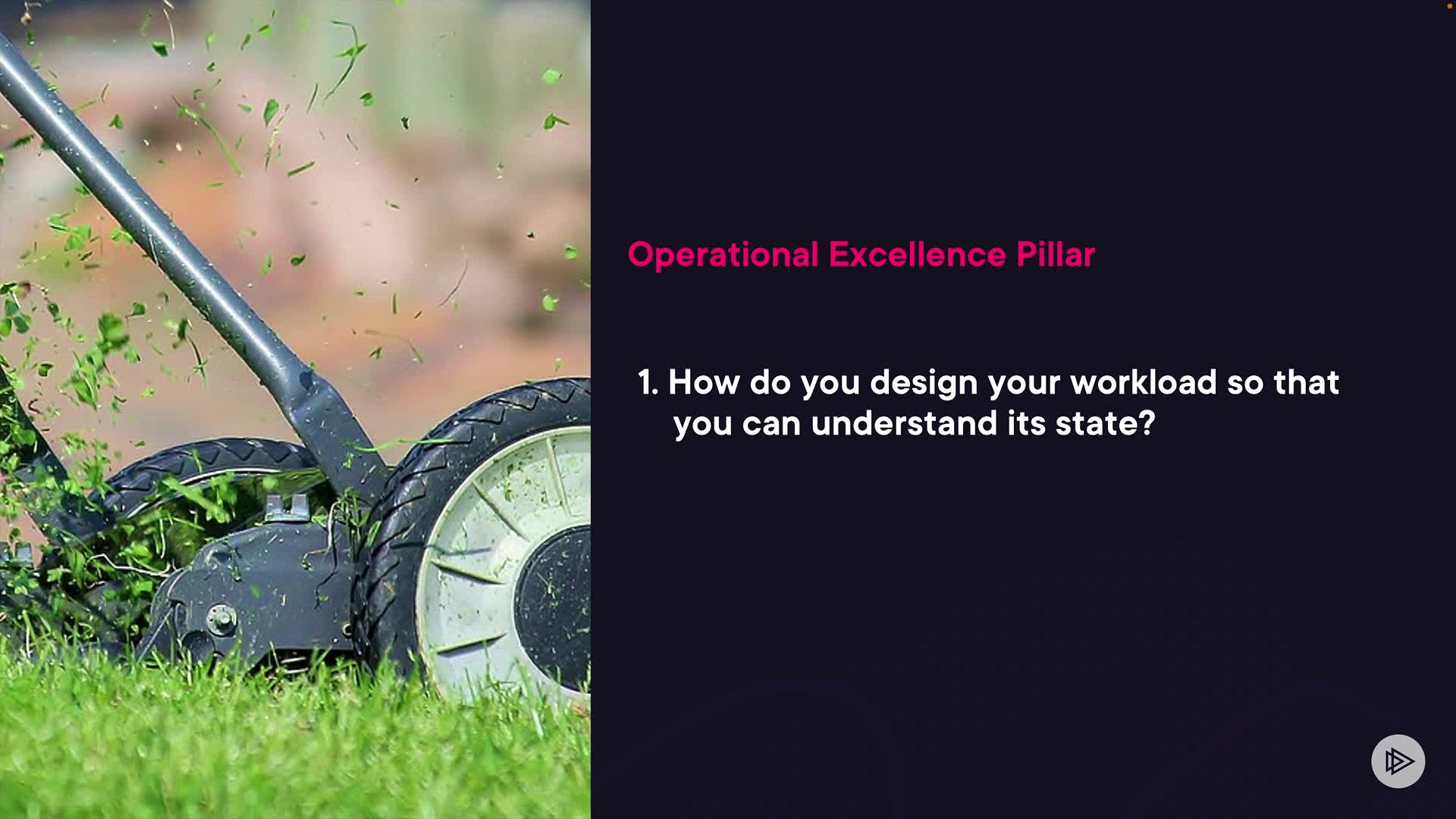 Operational Excellence Pillar

1. How do you design your workload so that you can understand its state?